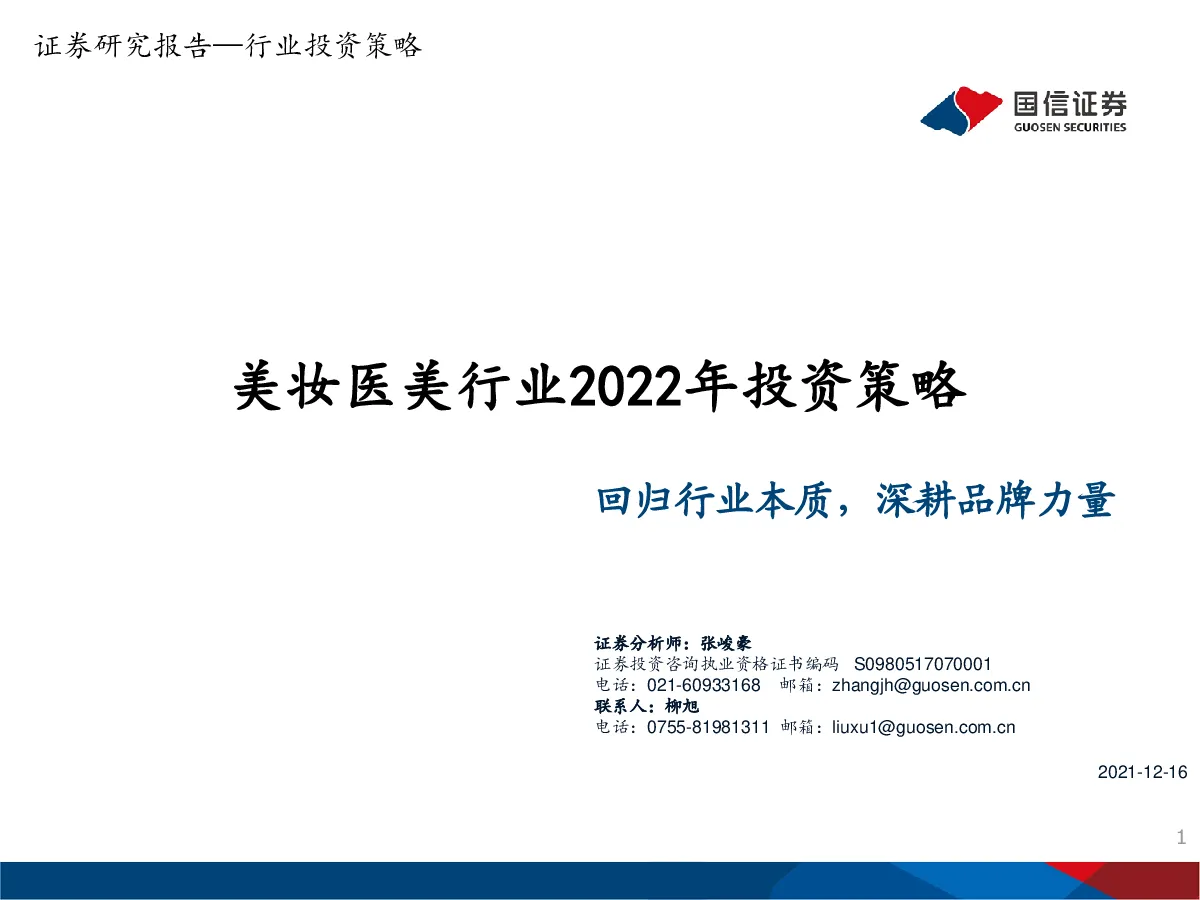 证券研究报告—行业投资策略

国信证券
GUOSEN SECURITIES

美妆医美行业2022年投资策略

回归行业本质，深耕品牌力量

证券分析师：张峻豪
证券投资咨询执业资格证书编码 S0980517070001
电话：021-60933168 邮箱：zhangjh@guosen.com.cn
联系人：柳旭
电话：0755-81981311 邮箱：liuxu1@guosen.com.cn

2021-12-16

1